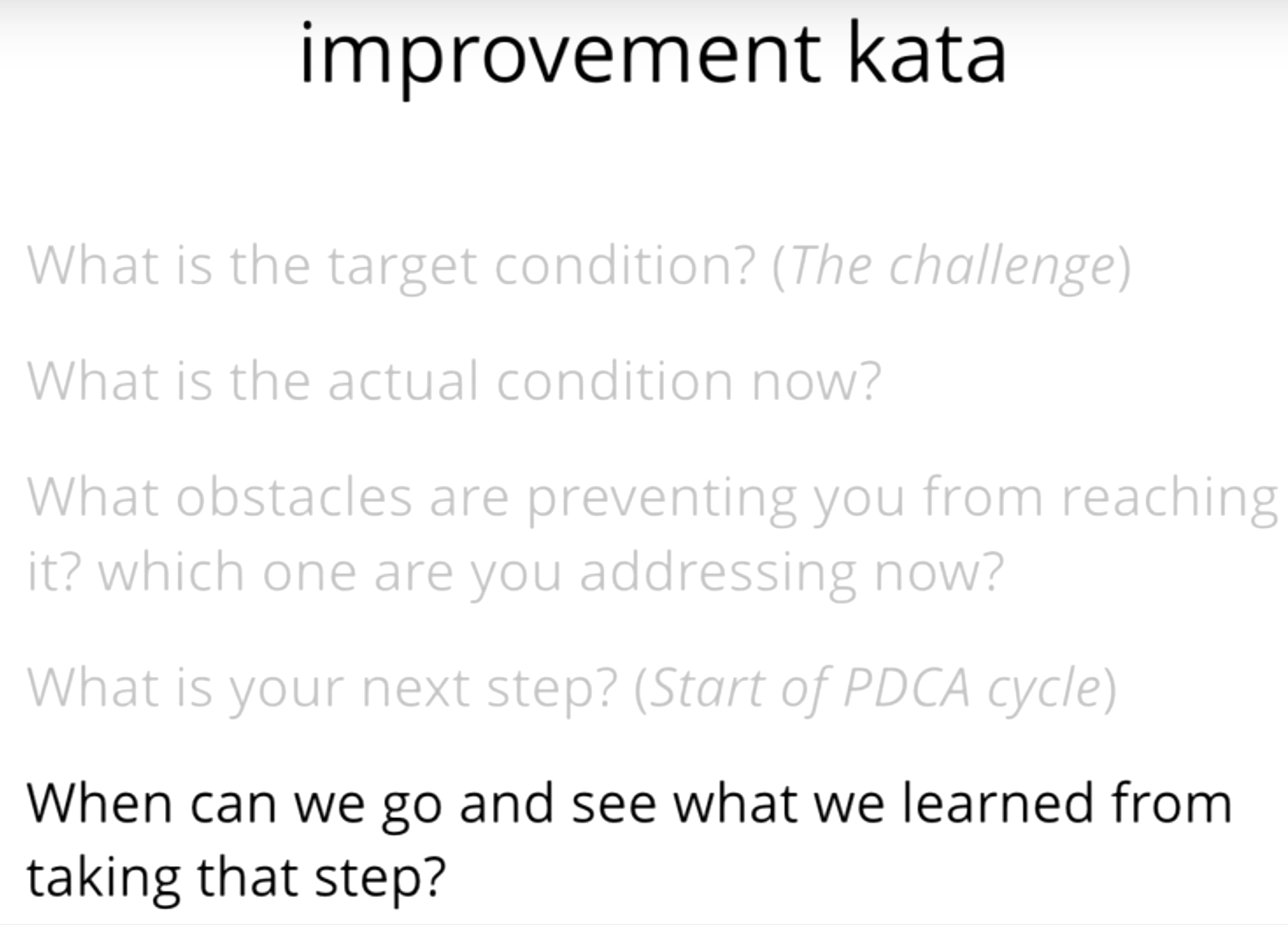 improvement kata

What is the target condition? (The challenge)

What is the actual condition now?

What obstacles are preventing you from reaching it? which one are you addressing now?

What is your next step? (Start of PDCA cycle)

When can we go and see what we learned from taking that step?